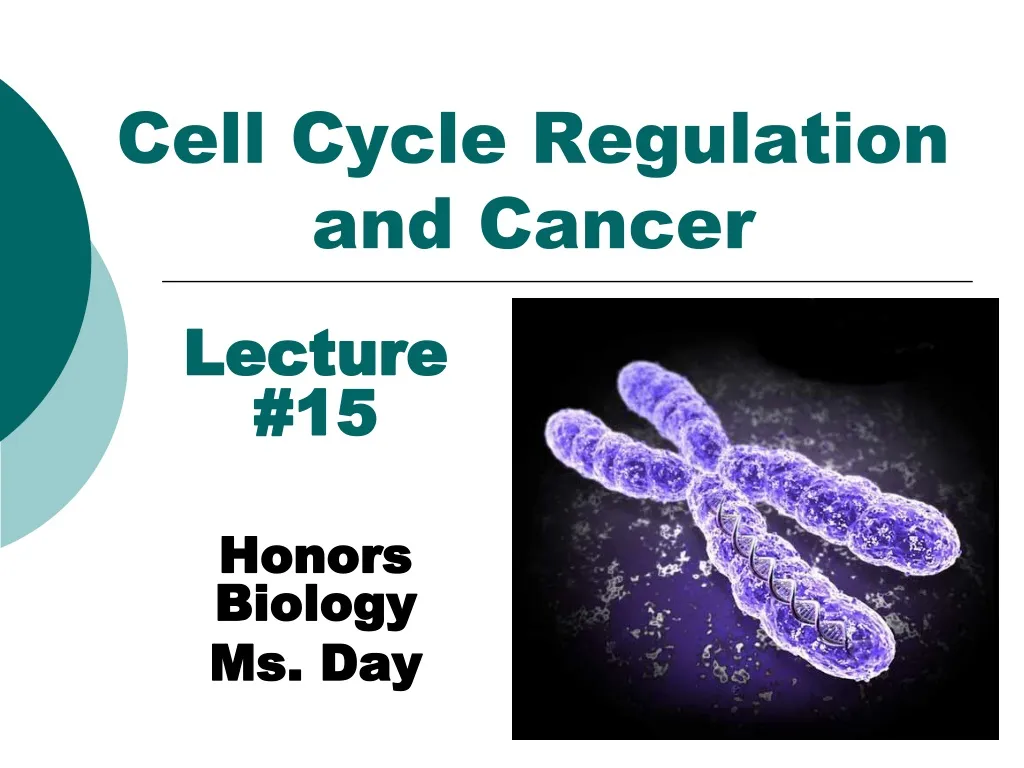 Cell Cycle Regulation and Cancer

Lecture #15

Honors Biology
Ms. Day